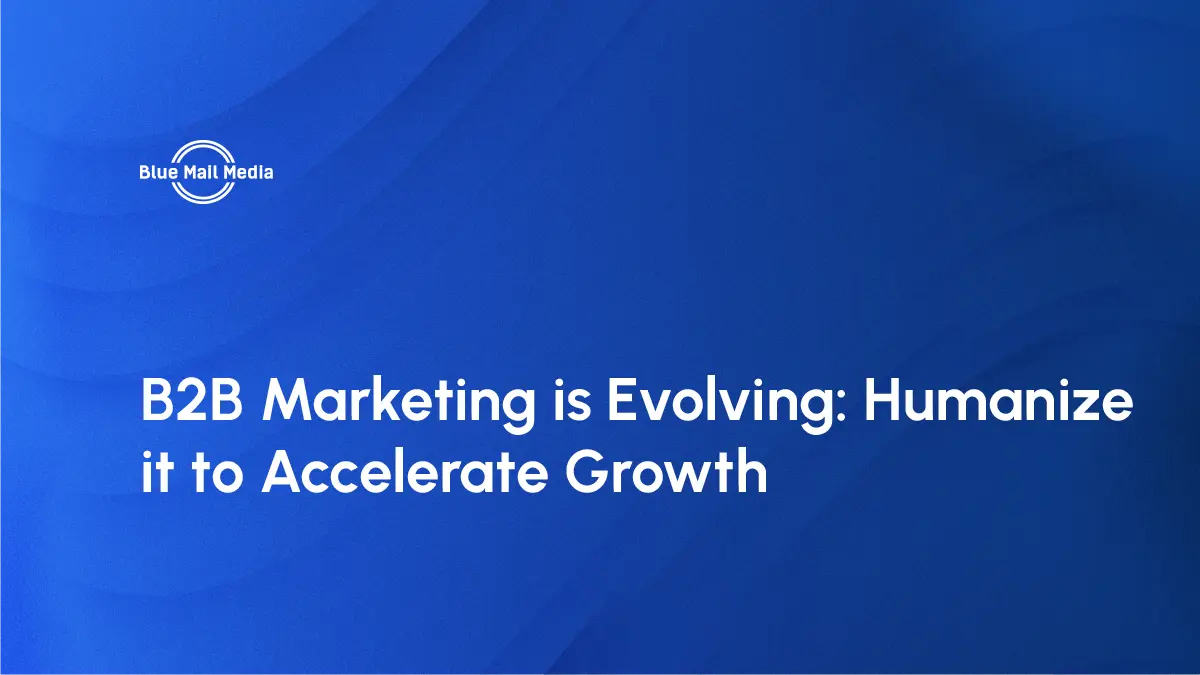 Blue Mail Media

B2B Marketing is Evolving: Humanize it to Accelerate Growth